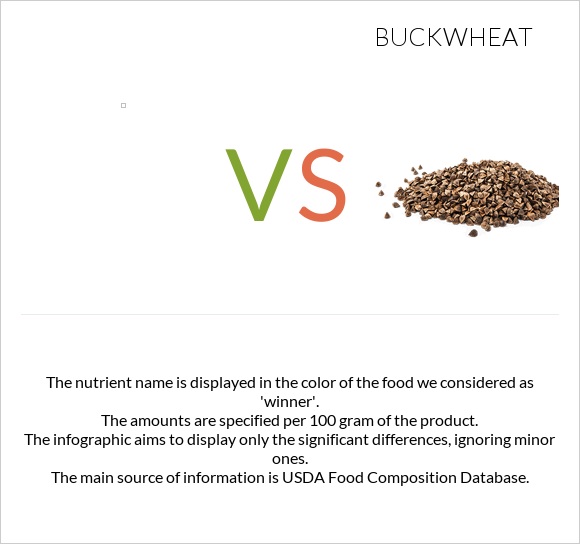 BUCKWHEAT

VS

The nutrient name is displayed in the color of the food we considered as 'winner'.
The amounts are specified per 100 gram of the product.
The infographic aims to display only the significant differences, ignoring minor ones.
The main source of information is USDA Food Composition Database.